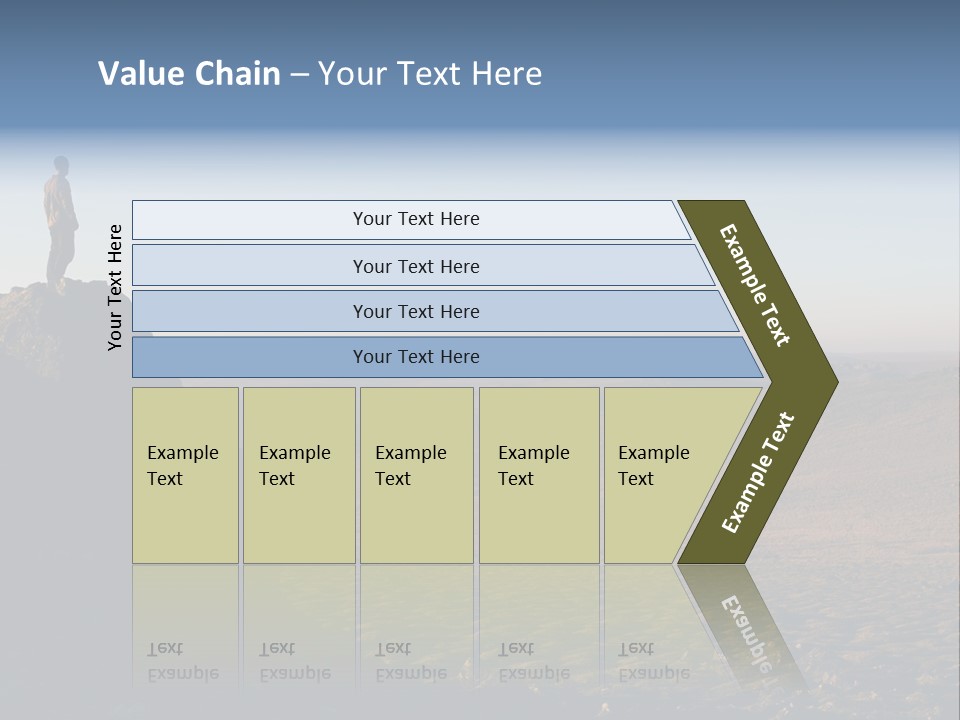 Value Chain – Your Text Here

Your Text Here

Your Text Here

Your Text Here

Your Text Here

Your Text Here

Example Text

Example Text

Example Text

Example Text

Example Text

Example Text

Example Text